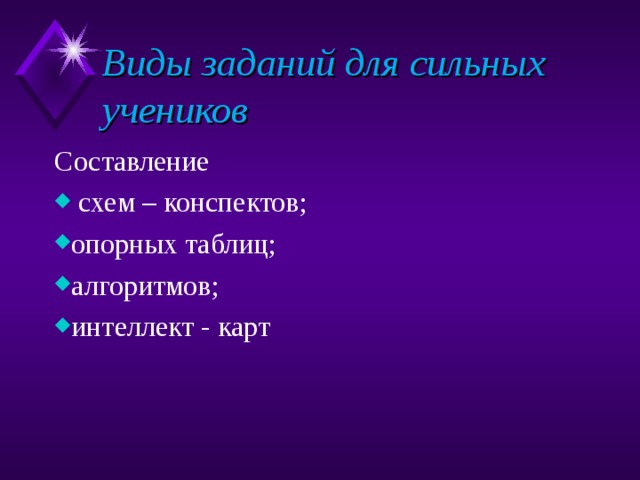 Виды заданий для сильных учеников

Составление

- схем – конспектов;
- опорных таблиц;
- алгоритмов;
- интеллект - карт